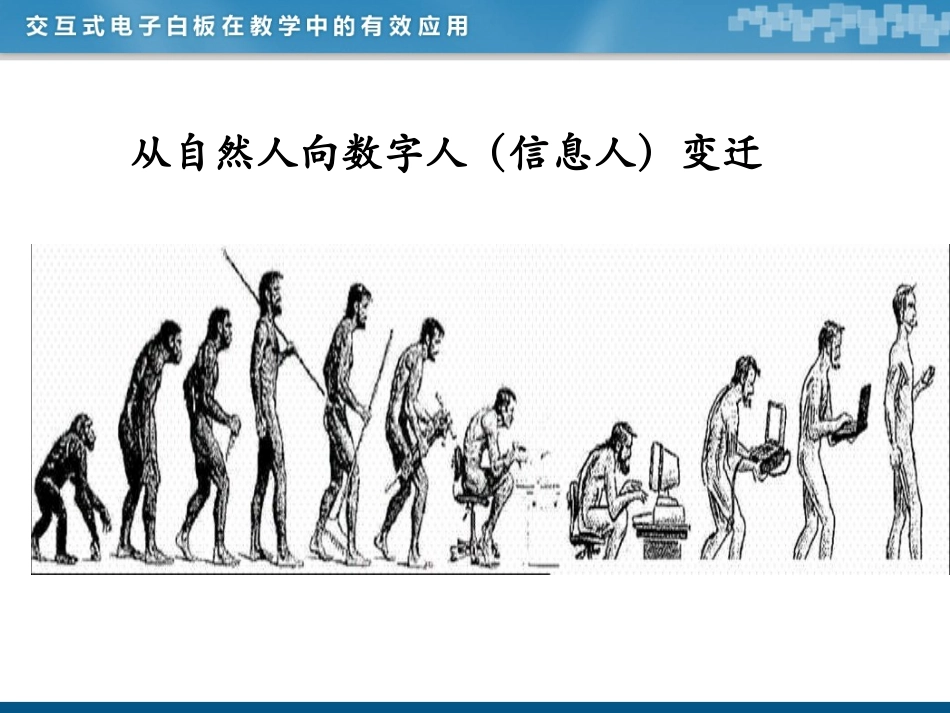 交互式电子白板在教学中的有效应用

从自然人向数字人（信息人）变迁